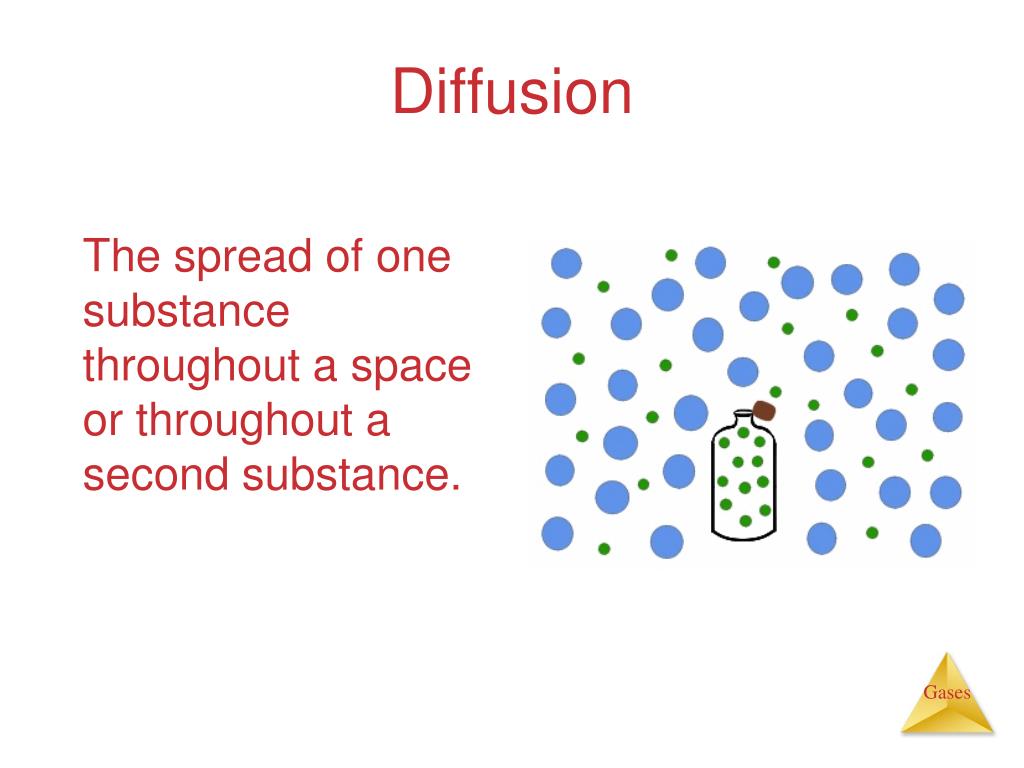 Diffusion

The spread of one substance throughout a space or throughout a second substance.

Gases